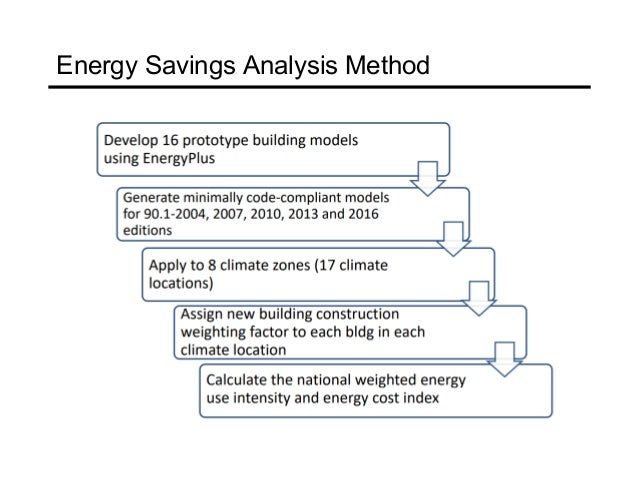 Energy Savings Analysis Method

Develop 16 prototype building models using EnergyPlus

Generate minimally code-compliant models for 90.1-2004, 2007, 2010, 2013 and 2016 editions

Apply to 8 climate zones (17 climate locations)

Assign new building construction weighting factor to each bldg in each climate location

Calculate the national weighted energy use intensity and energy cost index